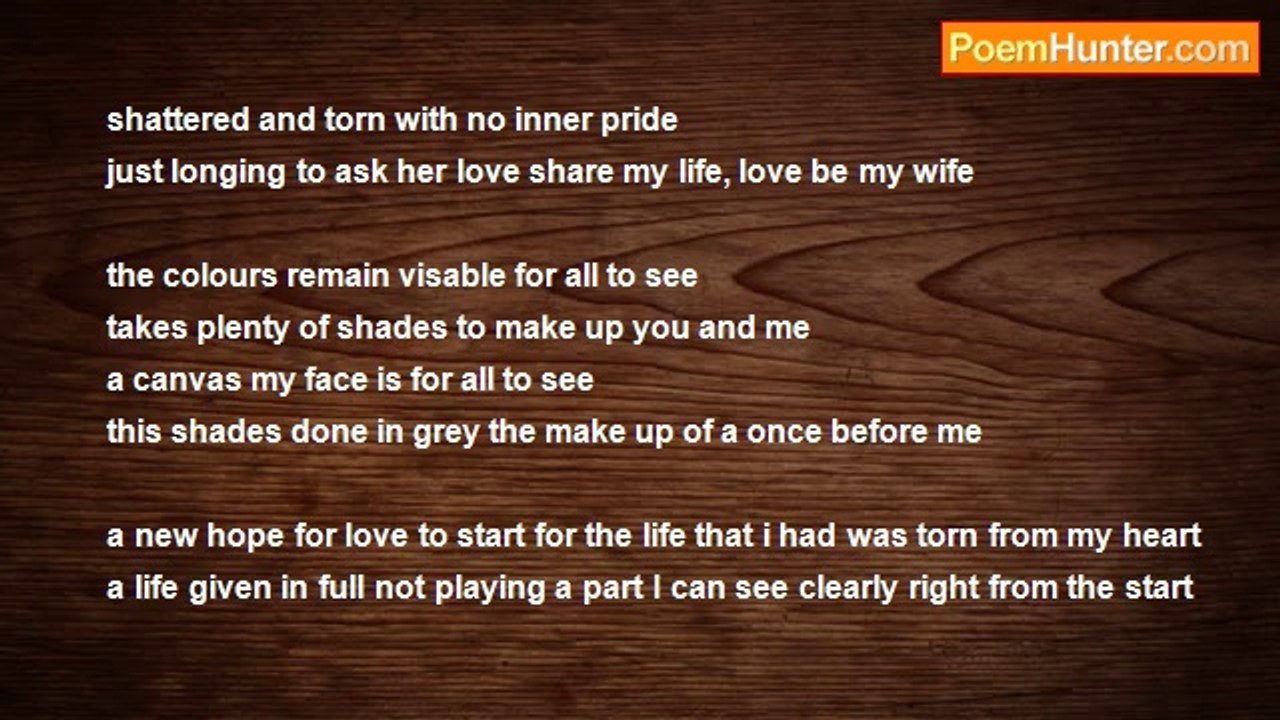 PoemHunter.com

shattered and torn with no inner pride
just longing to ask her love share my life, love be my wife

the colours remain visable for all to see
takes plenty of shades to make up you and me
a canvas my face is for all to see
this shades done in grey the make up of a once before me

a new hope for love to start for the life that i had was torn from my heart
a life given in full not playing a part I can see clearly right from the start